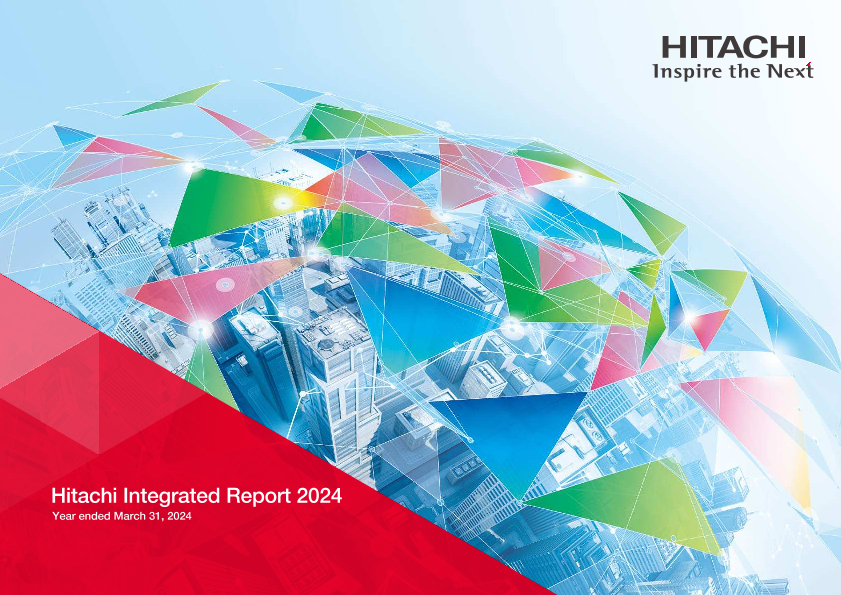 HITACHI
Inspire the Next

Hitachi Integrated Report 2024
Year ended March 31, 2024